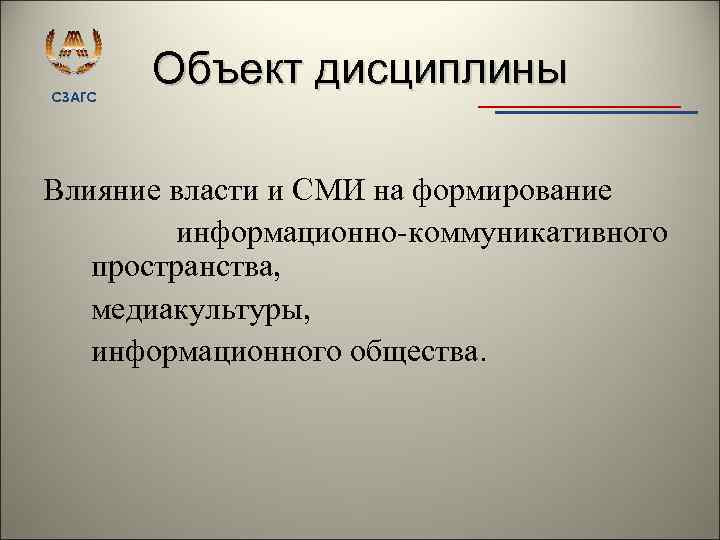 СЗАГС

Объект дисциплины

Влияние власти и СМИ на формирование информационно-коммуникативного пространства,

медиакультуры,

информационного общества.